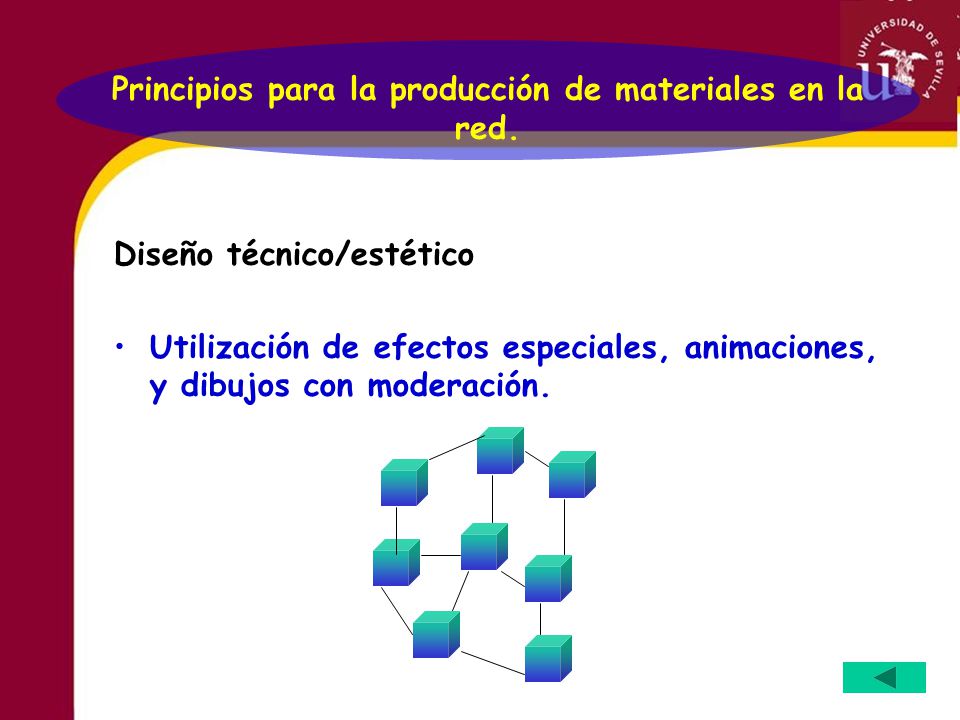 UNIVERSIDAD DE SEVILLA

Principios para la producción de materiales en la red.

Diseño técnico/estético

• Utilización de efectos especiales, animaciones, y dibujos con moderación.